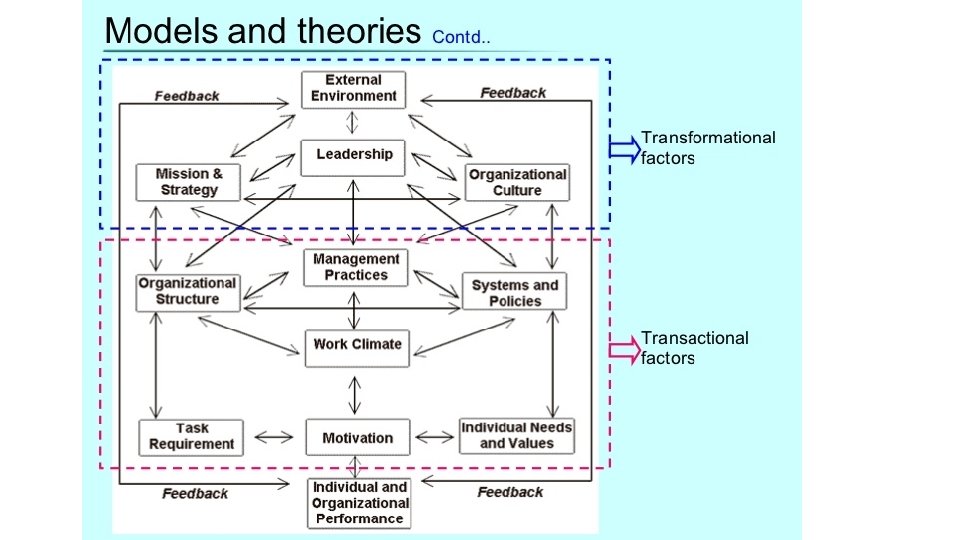 Models and theories Contd..

Feedback
External Environment
Feedback
Leadership
Mission & Strategy
Organizational Culture
Transformational factors
Management Practices
Organizational Structure
Systems and Policies
Work Climate
Transactional factors
Task Requirement
Motivation
Individual Needs and Values
Feedback
Individual and Organizational Performance
Feedback